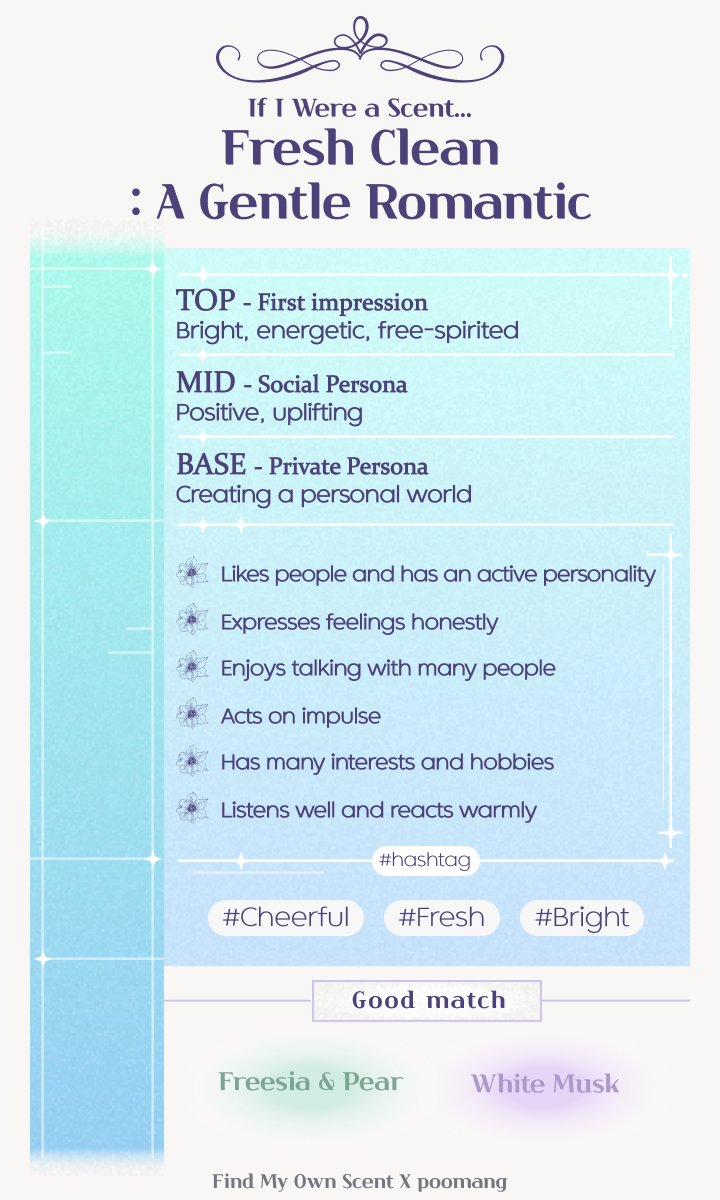 If I Were a Scent...
Fresh Clean
: A Gentle Romantic

TOP - First impression
Bright, energetic, free-spirited

MID - Social Persona
Positive, uplifting

BASE - Private Persona
Creating a personal world

Likes people and has an active personality

Expresses feelings honestly

Enjoys talking with many people

Acts on impulse

Has many interests and hobbies

Listens well and reacts warmly

#hashtag

#Cheerful #Fresh #Bright

Good match

Freesia & Pear

White Musk

Find My Own Scent X poomang